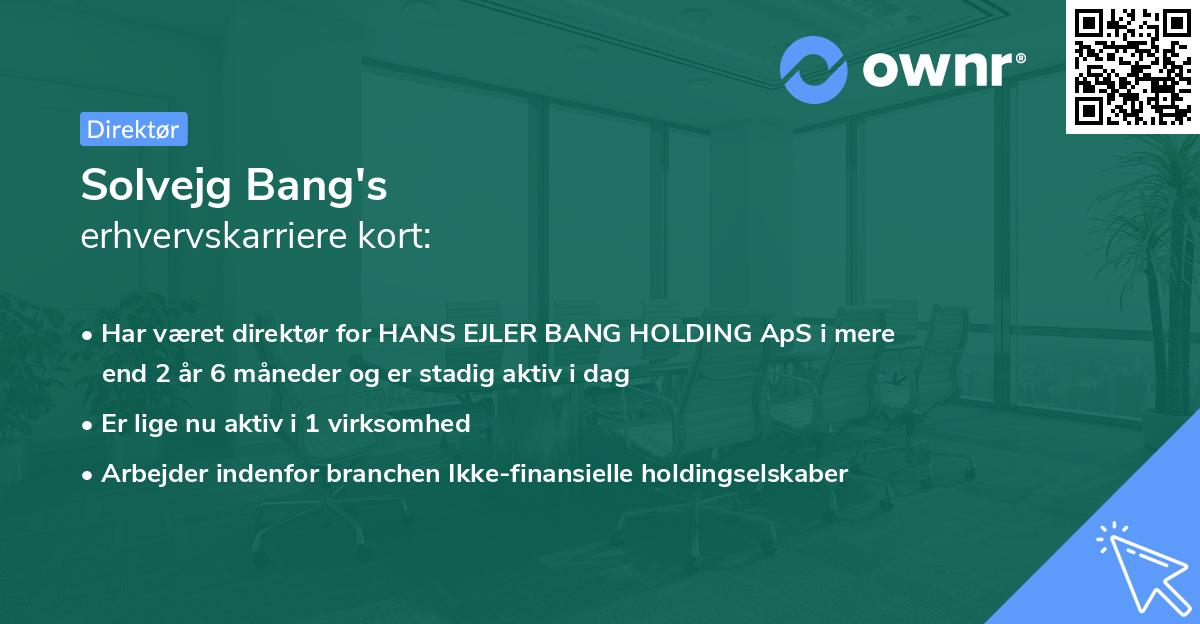 ownr®

Direktør

Solvejg Bang's
erhvervskarriere kort:

• Har været direktør for HANS EJLER BANG HOLDING ApS i mere end 2 år 6 måneder og er stadig aktiv i dag
• Er lige nu aktiv i 1 virksomhed
• Arbejder indenfor branchen Ikke-finansielle holdingselskaber